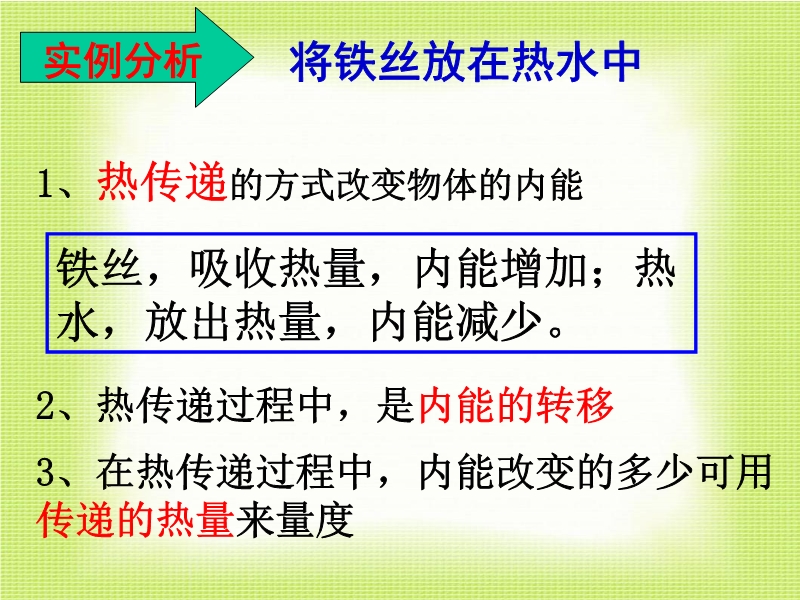 实例分析

将铁丝放在热水中

1、热传递的方式改变物体的内能

铁丝，吸收热量，内能增加；热水，放出热量，内能减少。

2、热传递过程中，是内能的转移

3、在热传递过程中，内能改变的多少可用传递的热量来量度